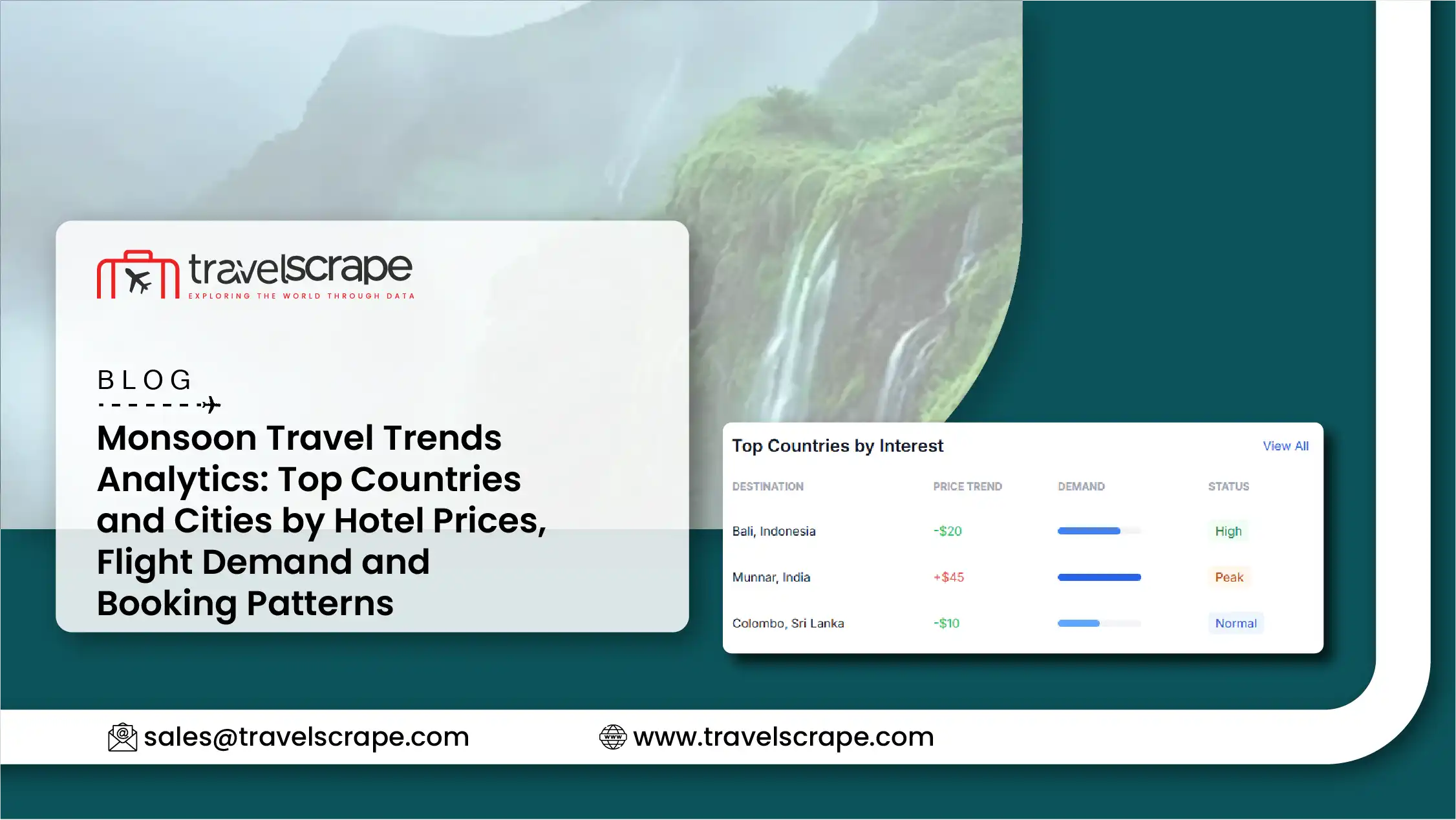 travelscrape
EXPLORING THE WORLD THROUGH DATA

BLOG

Monsoon Travel Trends Analytics: Top Countries and Cities by Hotel Prices, Flight Demand and Booking Patterns

Top Countries by Interest
View All

| DESTINATION | PRICE TREND | DEMAND | STATUS |
|---|---|---|---|
| Bali, Indonesia | -$20 | | High |
| Munnar, India | +$45 | | Peak |
| Colombo, Sri Lanka | -$10 | | Normal |

sales@travelscrape.com
www.travelscrape.com